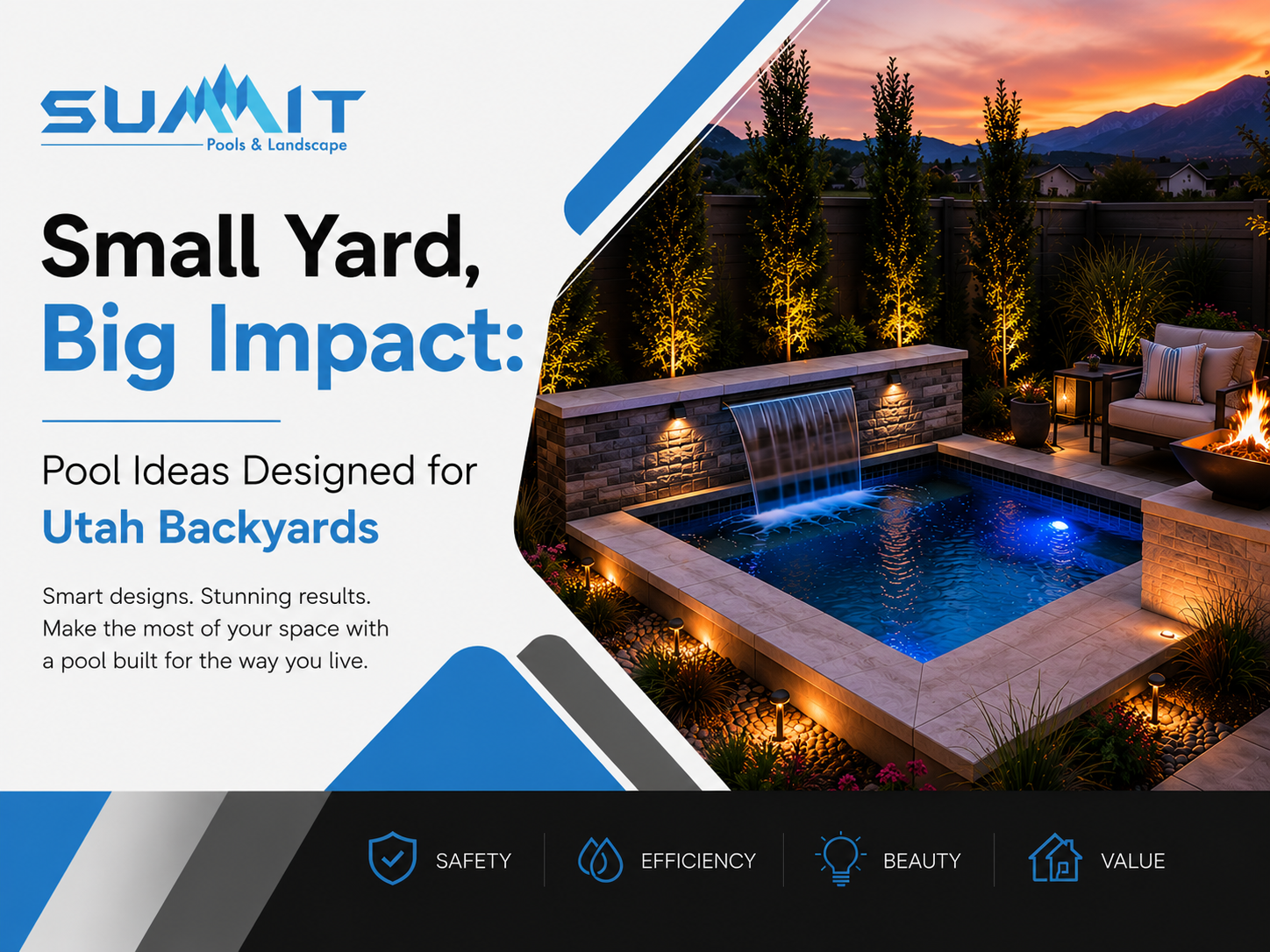 SUMMIT
Pools & Landscape

Small Yard, Big Impact:

Pool Ideas Designed for Utah Backyards

Smart designs. Stunning results. Make the most of your space with a pool built for the way you live.

SAFETY
EFFICIENCY
BEAUTY
VALUE